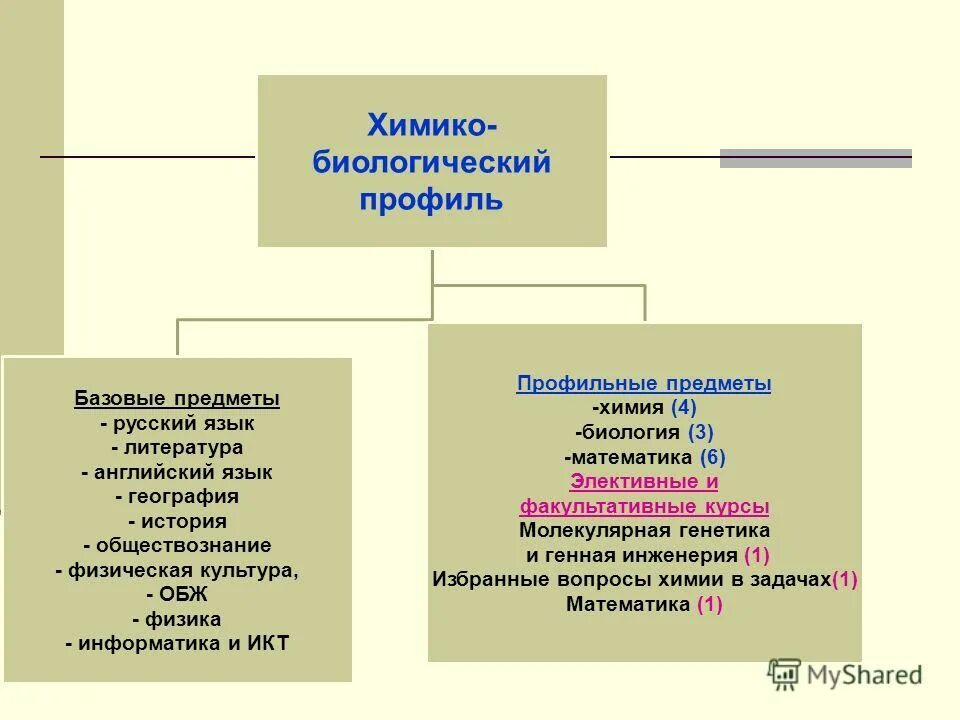 Химико-биологический профиль

Базовые предметы
- русский язык
- литература
- английский язык
- география
- история
- обществознание
- физическая культура,
- ОБЖ
- физика
- информатика и ИКТ

Профильные предметы
-химия (4)
-биология (3)
-математика (6)
Элективные и факультативные курсы
Молекулярная генетика и генная инженерия (1)
Избранные вопросы химии в задачах(1)
Математика (1)

MyShared